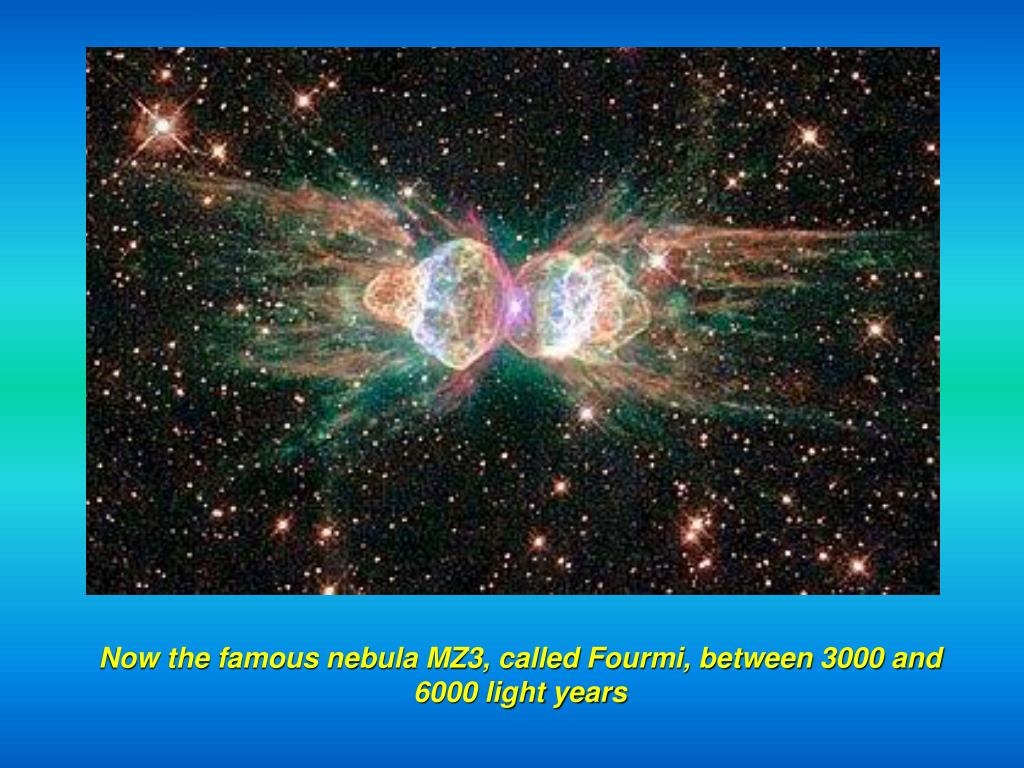 Now the famous nebula MZ3, called Fourmi, between 3000 and 6000 light years